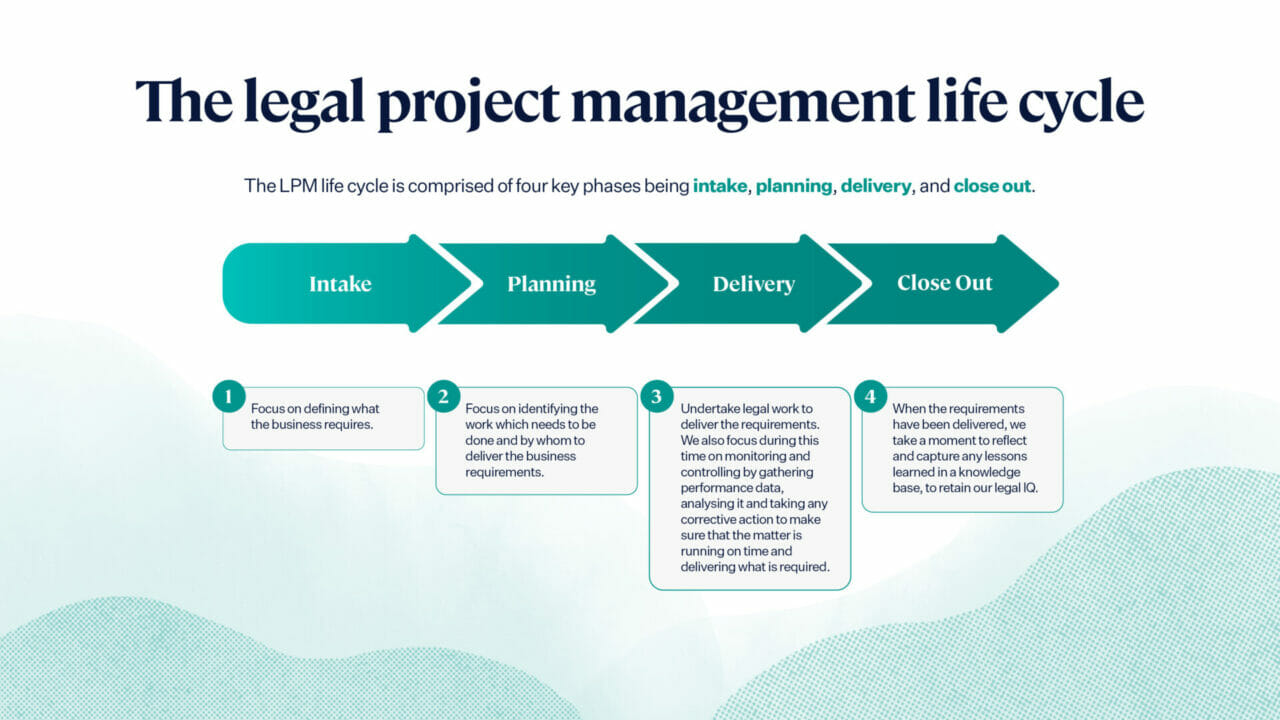 The legal project management life cycle

The LPM life cycle is comprised of four key phases being intake, planning, delivery, and close out.

Intake

Planning

Delivery

Close Out

1
Focus on defining what the business requires.

2
Focus on identifying the work which needs to be done and by whom to deliver the business requirements.

3
Undertake legal work to deliver the requirements. We also focus during this time on monitoring and controlling by gathering performance data, analysing it and taking any corrective action to make sure that the matter is running on time and delivering what is required.

4
When the requirements have been delivered, we take a moment to reflect and capture any lessons learned in a knowledge base, to retain our legal IQ.